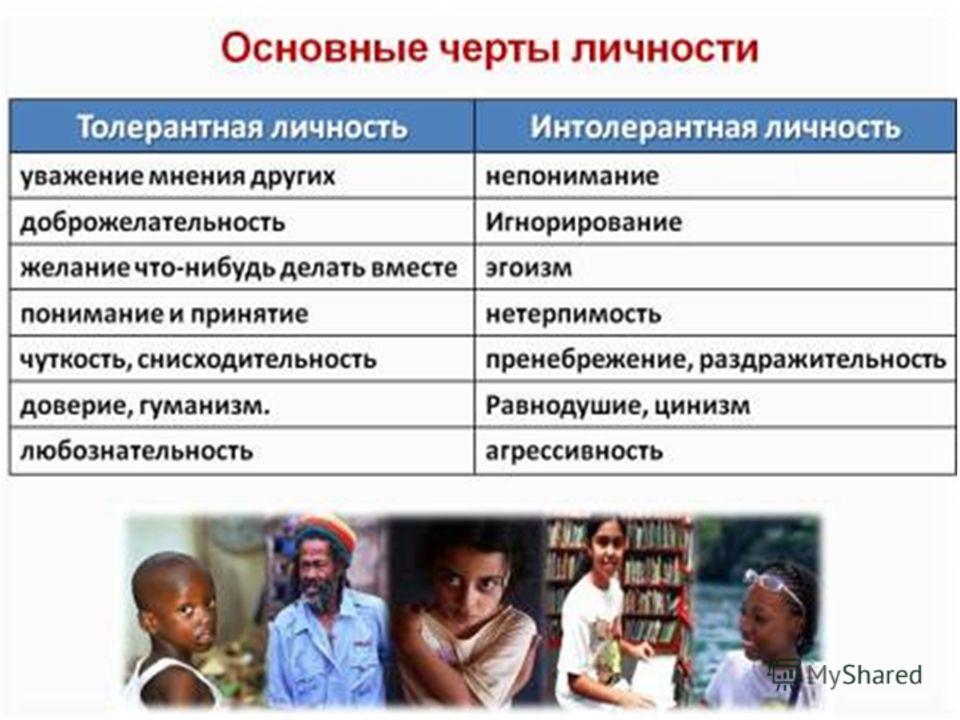 Основные черты личности

| Толерантная личность | Интолерантная личность |
|---|---|
| уважение мнения других | непонимание |
| доброжелательность | Игнорирование |
| желание что-нибудь делать вместе | эгоизм |
| понимание и принятие | нетерпимость |
| чуткость, снисходительность | пренебрежение, раздражительность |
| доверие, гуманизм. | Равнодушие, цинизм |
| любознательность | агрессивность |

MyShared